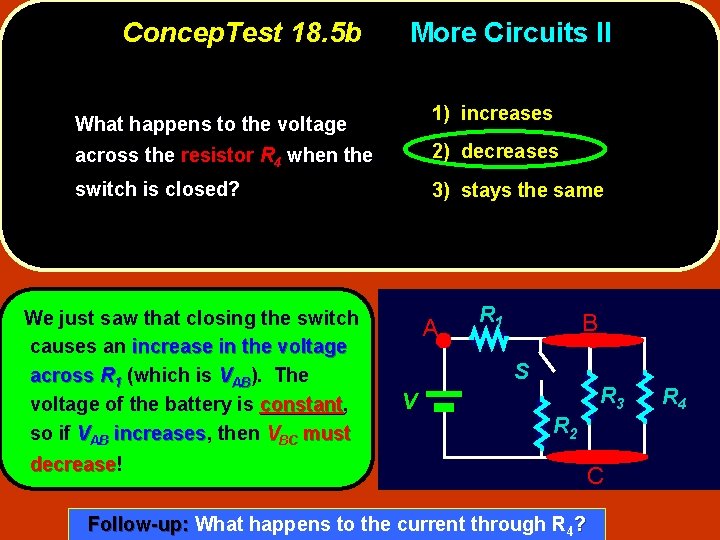 ConcepTest 18.5b More Circuits II

What happens to the voltage across the resistor $R_4$ when the switch is closed?

1) increases

2) decreases

3) stays the same

We just saw that closing the switch causes an increase in the voltage across $R_1$ (which is $V_{AB}$). The voltage of the battery is constant, so if $V_{AB}$ increases, then $V_{BC}$ must decrease!

A $R_1$ B S V $R_2$ $R_3$ $R_4$ C

Follow-up: What happens to the current through $R_4$?